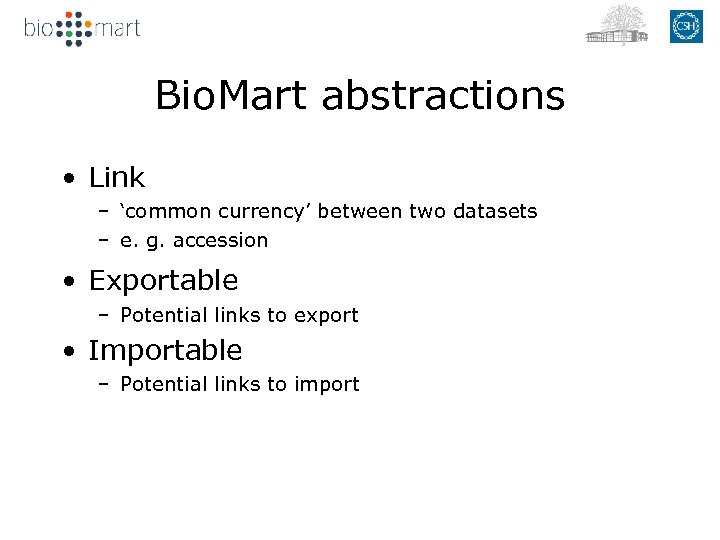 bio mart

CSH

BioMart abstractions

• Link
  – ‘common currency’ between two datasets
  – e. g. accession
• Exportable
  – Potential links to export
• Importable
  – Potential links to import